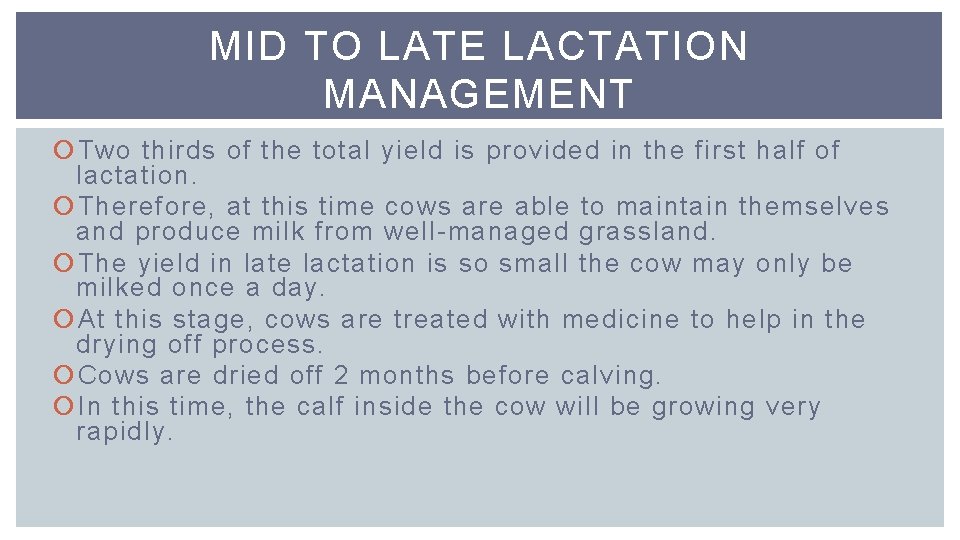 MID TO LATE LACTATION MANAGEMENT

Two thirds of the total yield is provided in the first half of lactation.

Therefore, at this time cows are able to maintain themselves and produce milk from well-managed grassland.

The yield in late lactation is so small the cow may only be milked once a day.

At this stage, cows are treated with medicine to help in the drying off process.

Cows are dried off 2 months before calving.

In this time, the calf inside the cow will be growing very rapidly.